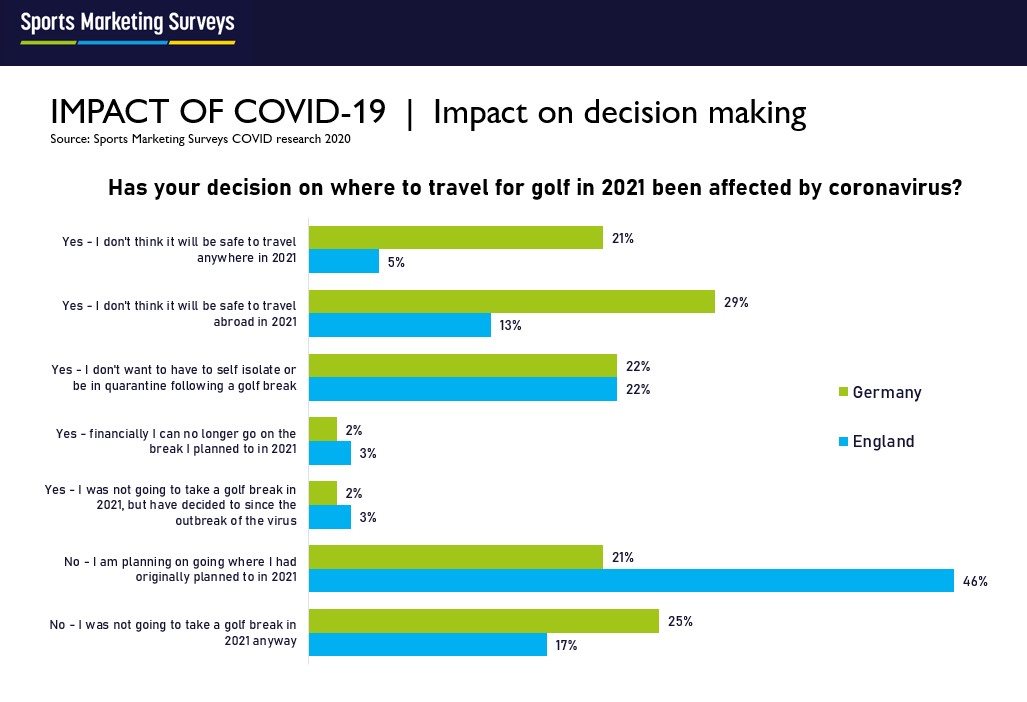 Sports Marketing Surveys

IMPACT OF COVID-19 | Impact on decision making
Source: Sports Marketing Surveys COVID research 2020

Has your decision on where to travel for golf in 2021 been affected by coronavirus?

Yes - I don't think it will be safe to travel anywhere in 2021
21%
5%

Yes - I don't think it will be safe to travel abroad in 2021
29%
13%

Yes - I don't want to have to self isolate or be in quarantine following a golf break
22%
22%

Yes - financially I can no longer go on the break I planned to in 2021
2%
3%

Yes - I was not going to take a golf break in 2021, but have decided to since the outbreak of the virus
2%
3%

No - I am planning on going where I had originally planned to in 2021
21%
46%

No - I was not going to take a golf break in 2021 anyway
25%
17%

Germany
England